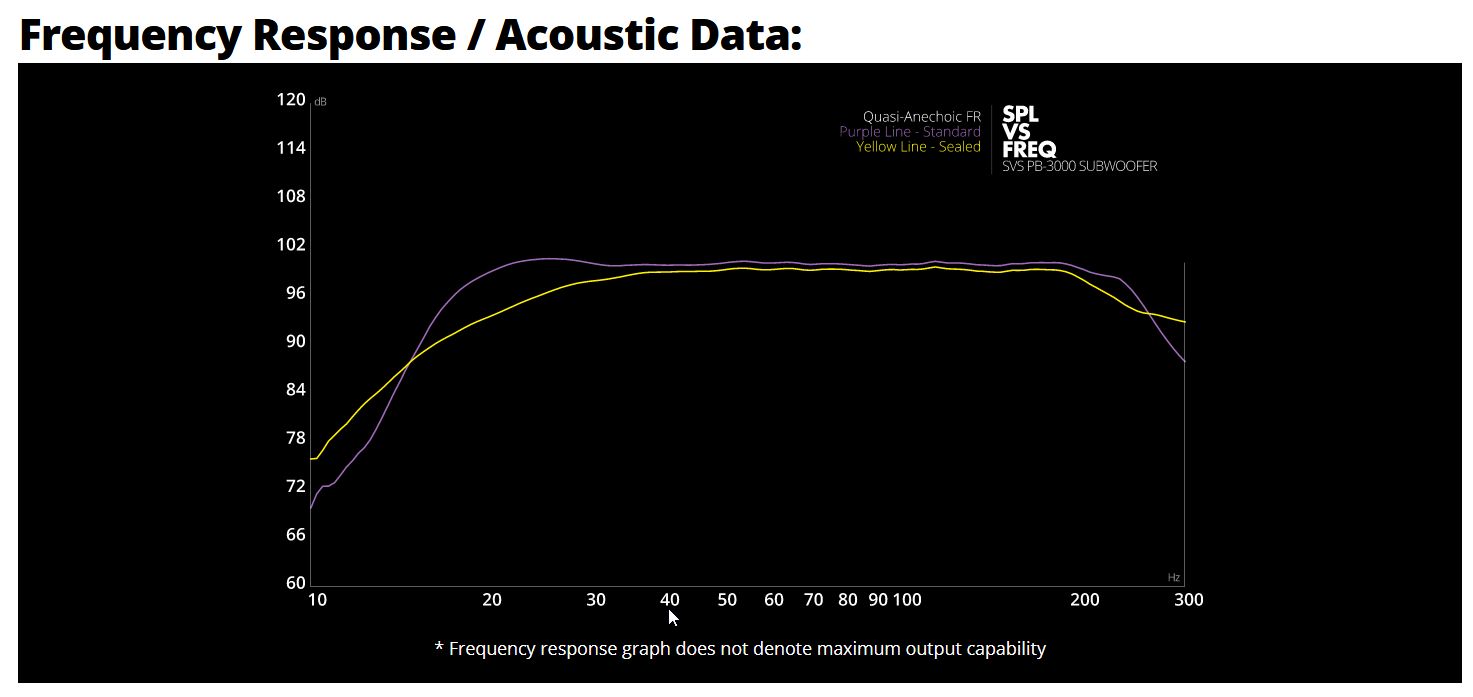 Frequency Response / Acoustic Data:

120 dB
114
108
102
96
90
84
78
72
66
60

Quasi-Anechoic FR
Purple Line - Standard
Yellow Line - Sealed

SPL
VS
FREQ
SVS PB-3000 SUBWOOFER

Hz

10 20 30 40 50 60 70 80 90 100 200 300

* Frequency response graph does not denote maximum output capability